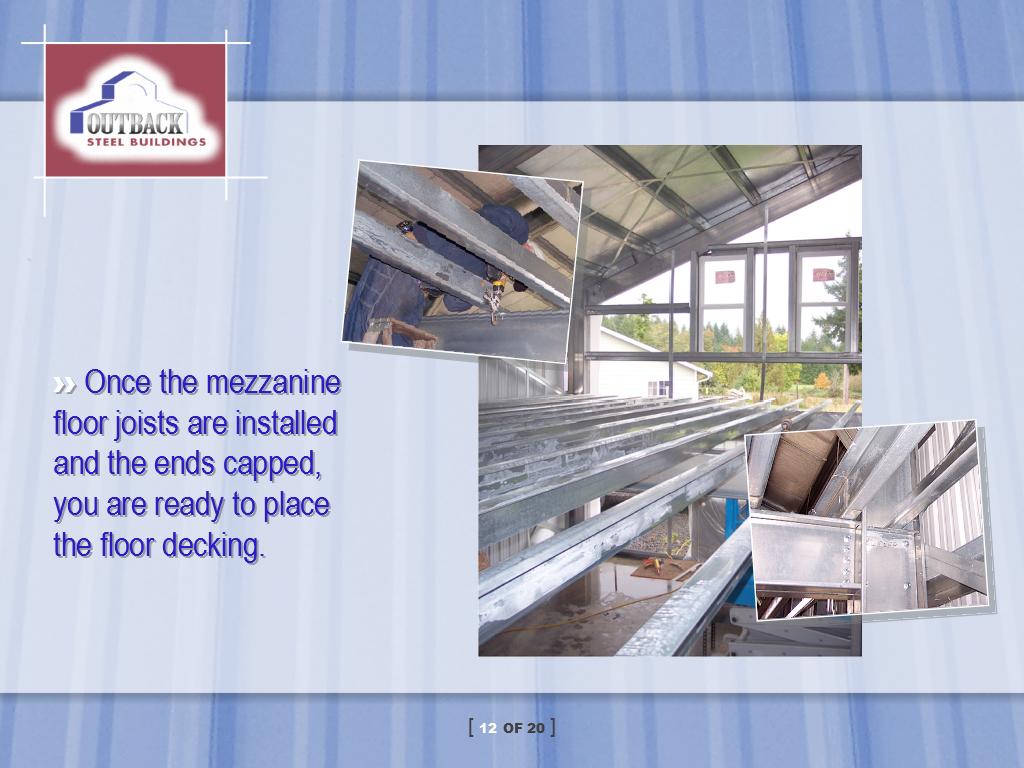 OUTBACK
STEEL BUILDINGS

» Once the mezzanine floor joists are installed and the ends capped, you are ready to place the floor decking.

[ 12 OF 20 ]